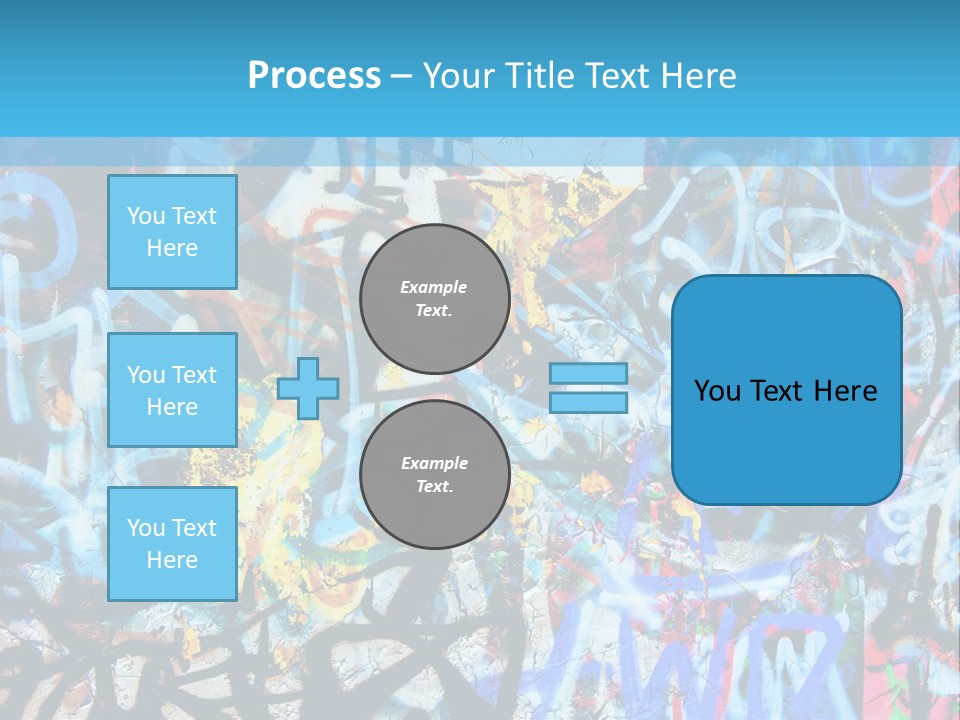 Process – Your Title Text Here

You Text Here

You Text Here

You Text Here

Example Text.

Example Text.

You Text Here